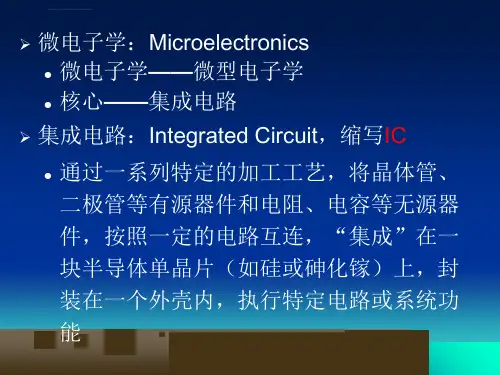 ➢ 微电子学：Microelectronics
• 微电子学——微型电子学
• 核心——集成电路
➢ 集成电路：Integrated Circuit，缩写IC
• 通过一系列特定的加工工艺，将晶体管、二极管等有源器件和电阻、电容等无源器件，按照一定的电路互连，“集成”在一块半导体单晶片（如硅或砷化镓）上，封装在一个外壳内，执行特定电路或系统功能